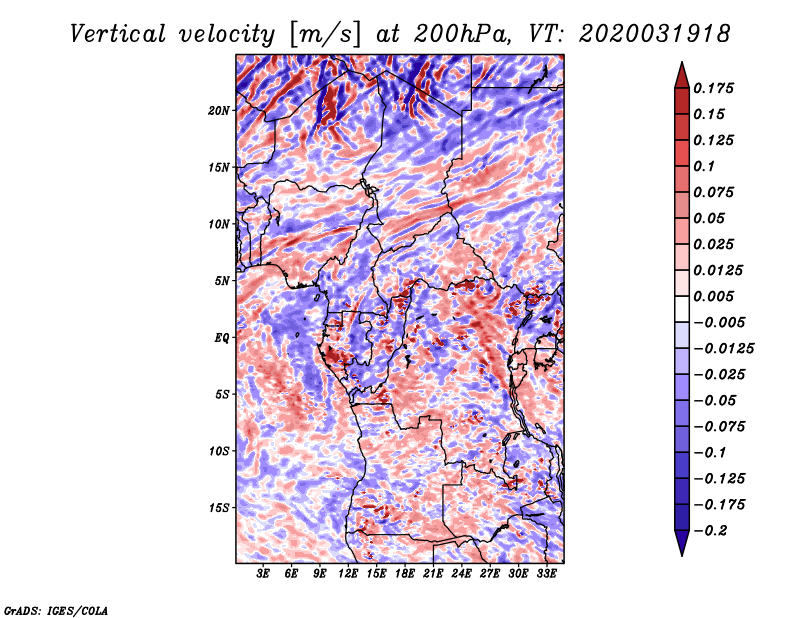 Vertical velocity [m/s] at 200hPa, VT: 2020031918

20N
15N
10N
5N
EQ
5S
10S
15S

3E 6E 9E 12E 15E 18E 21E 24E 27E 30E 33E

0.175
0.15
0.125
0.1
0.075
0.05
0.025
0.0125
0.005
−0.005
−0.0125
−0.025
−0.05
−0.075
−0.1
−0.125
−0.175
−0.2

GrADS: IGES/COLA